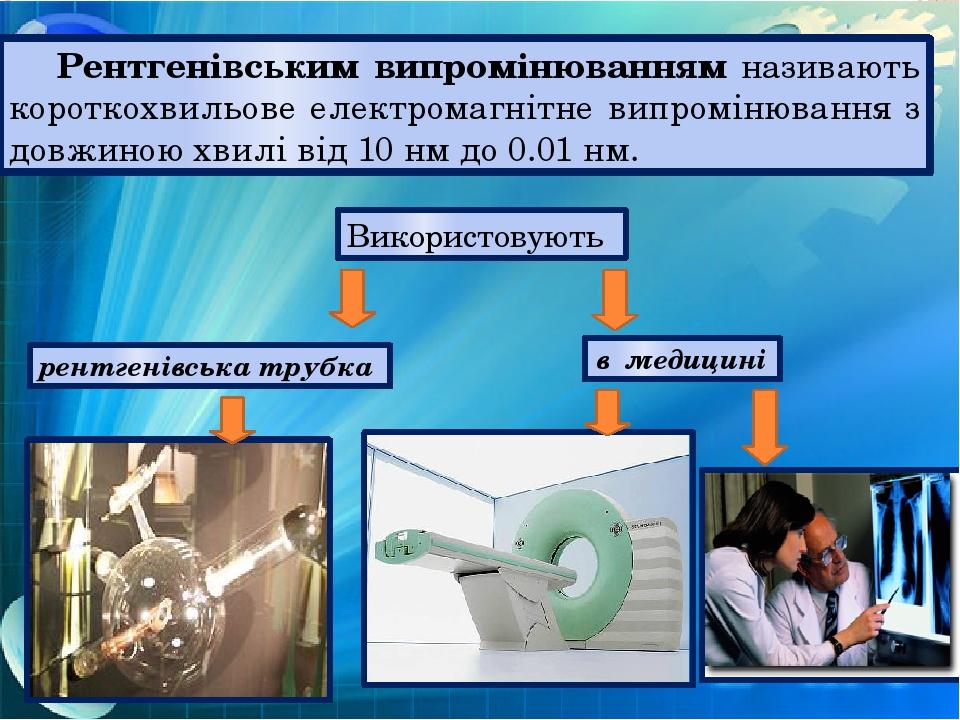 Рентгенівським випромінюванням називають короткохвильове електромагнітне випромінювання з довжиною хвилі від 10 нм до 0.01 нм.

Використовують

рентгенівська трубка

в медицині